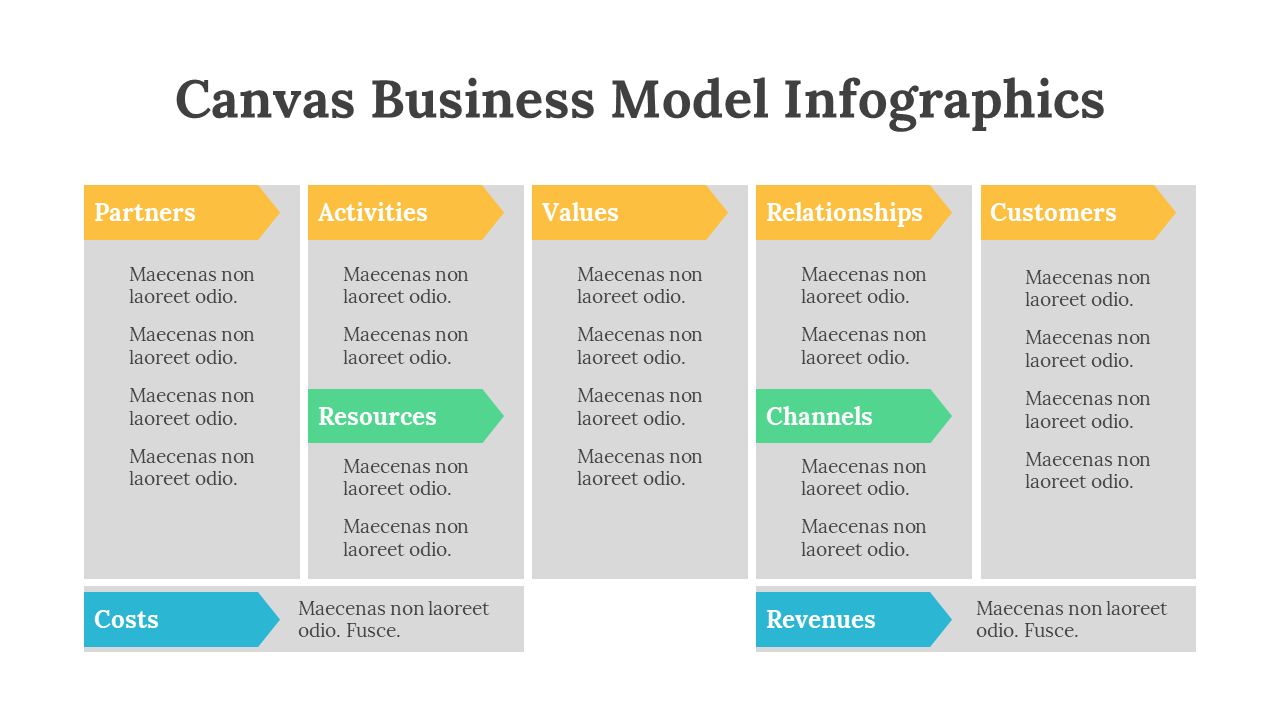 Canvas Business Model Infographics

Partners

Maecenas non laoreet odio.

Maecenas non laoreet odio.

Maecenas non laoreet odio.

Maecenas non laoreet odio.

Activities

Maecenas non laoreet odio.

Maecenas non laoreet odio.

Resources

Maecenas non laoreet odio.

Maecenas non laoreet odio.

Values

Maecenas non laoreet odio.

Maecenas non laoreet odio.

Maecenas non laoreet odio.

Maecenas non laoreet odio.

Relationships

Maecenas non laoreet odio.

Maecenas non laoreet odio.

Channels

Maecenas non laoreet odio.

Maecenas non laoreet odio.

Customers

Maecenas non laoreet odio.

Maecenas non laoreet odio.

Maecenas non laoreet odio.

Maecenas non laoreet odio.

Costs

Maecenas non laoreet odio. Fusce.

Revenues

Maecenas non laoreet odio. Fusce.